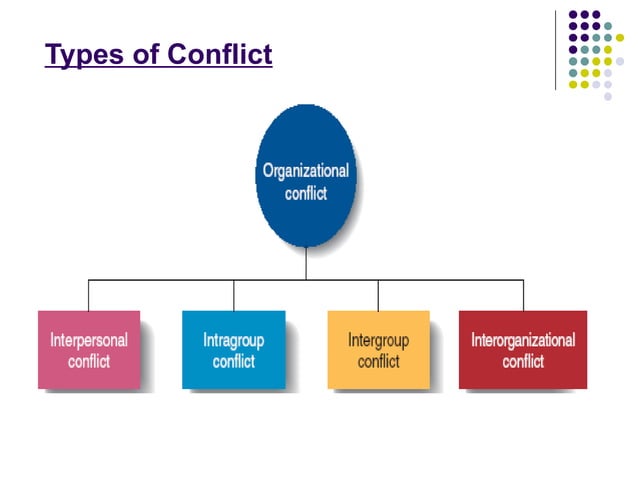 Types of Conflict

Organizational conflict

Interpersonal conflict

Intragroup conflict

Intergroup conflict

Interorganizational conflict